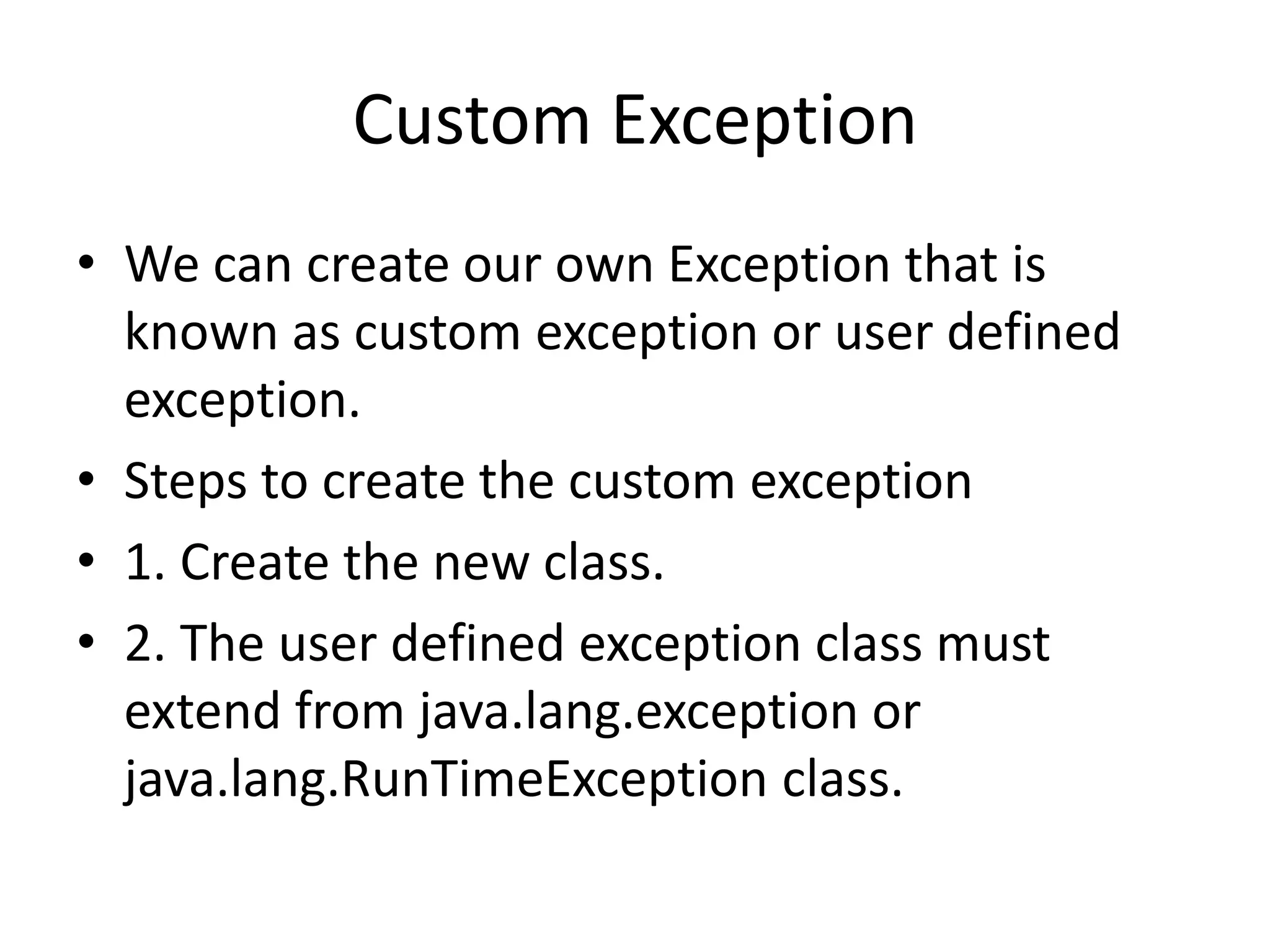 Custom Exception

• We can create our own Exception that is known as custom exception or user defined exception.
• Steps to create the custom exception
• 1. Create the new class.
• 2. The user defined exception class must extend from java.lang.exception or java.lang.RunTimeException class.